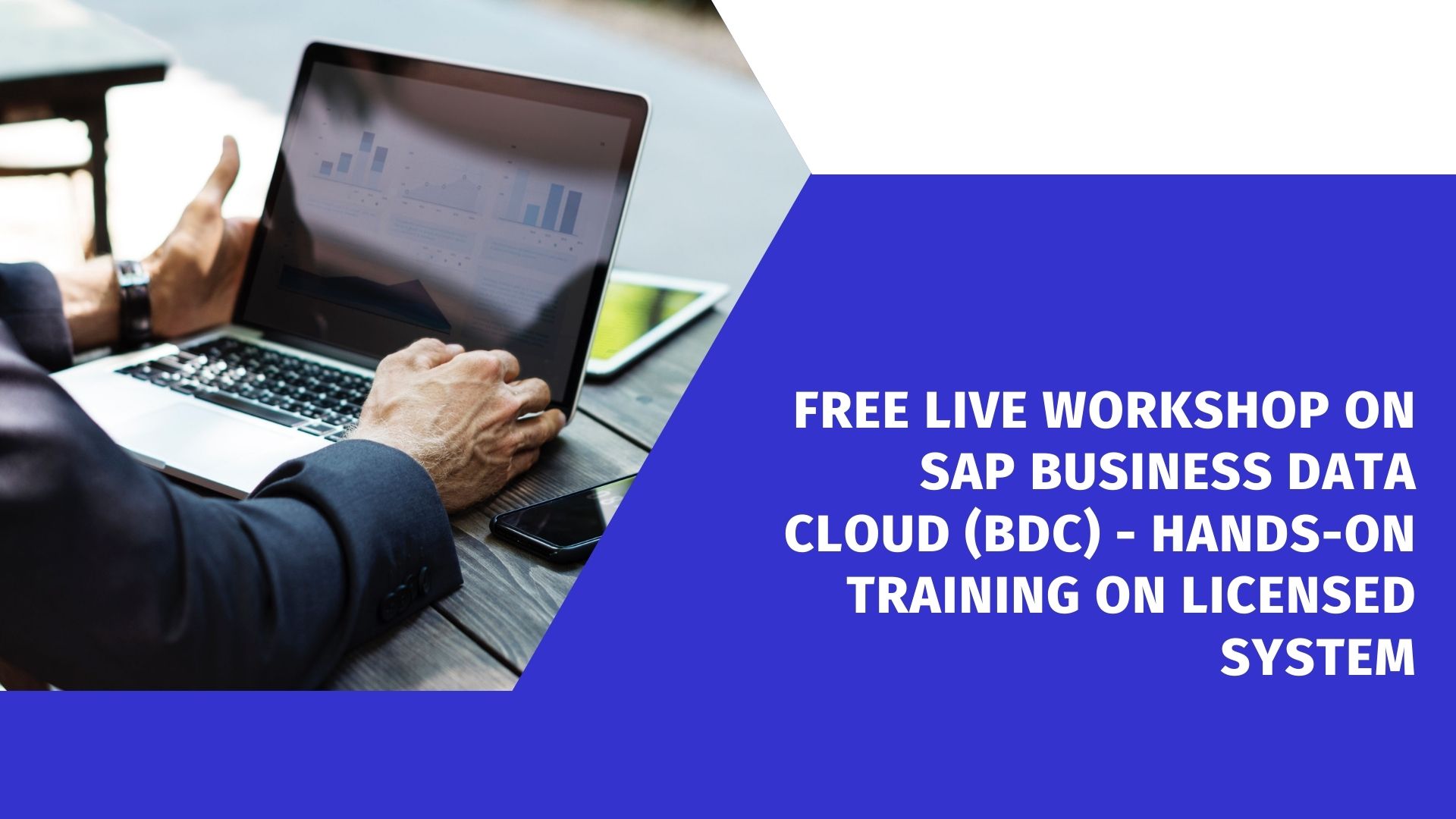 FREE LIVE WORKSHOP ON SAP BUSINESS DATA CLOUD (BDC) - HANDS-ON TRAINING ON LICENSED SYSTEM